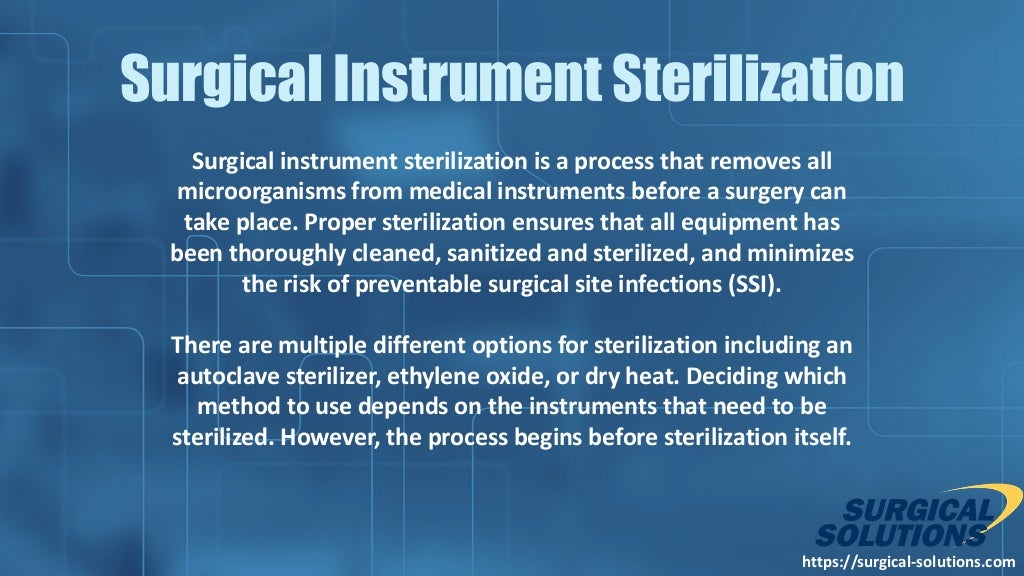 Surgical Instrument Sterilization

Surgical instrument sterilization is a process that removes all microorganisms from medical instruments before a surgery can take place. Proper sterilization ensures that all equipment has been thoroughly cleaned, sanitized and sterilized, and minimizes the risk of preventable surgical site infections (SSI).

There are multiple different options for sterilization including an autoclave sterilizer, ethylene oxide, or dry heat. Deciding which method to use depends on the instruments that need to be sterilized. However, the process begins before sterilization itself.

SURGICAL SOLUTIONS

https://surgical-solutions.com